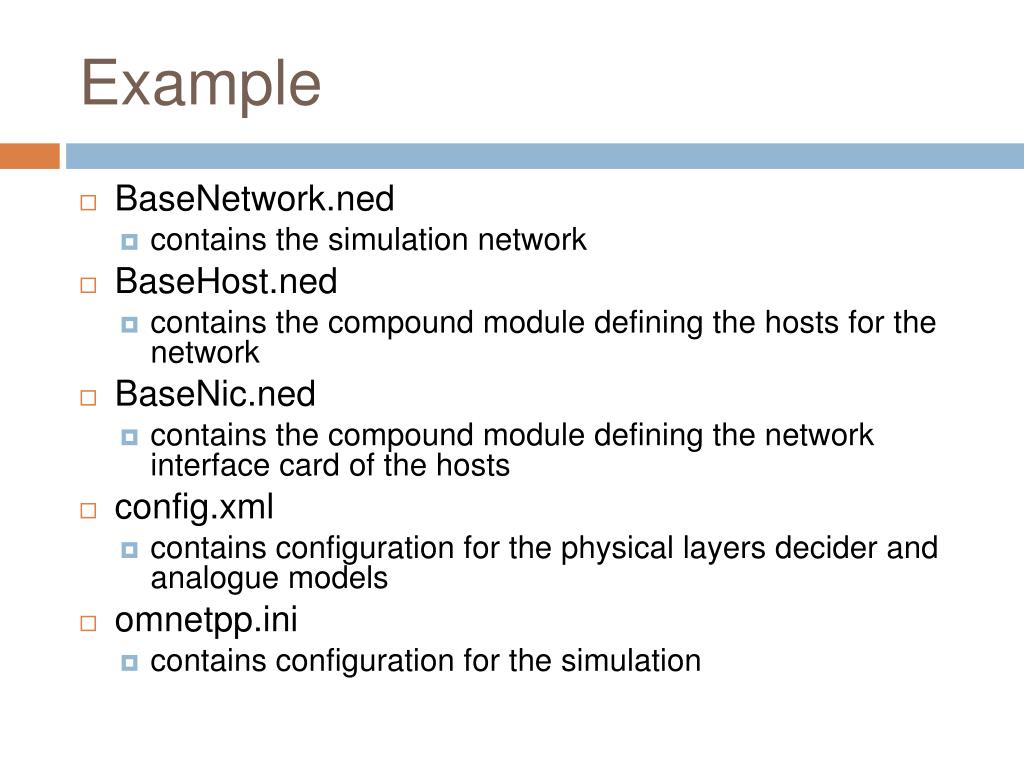 Example

BaseNetwork.ned
contains the simulation network
BaseHost.ned
contains the compound module defining the hosts for the network
BaseNic.ned
contains the compound module defining the network interface card of the hosts
config.xml
contains configuration for the physical layers decider and analogue models
omnetpp.ini
contains configuration for the simulation